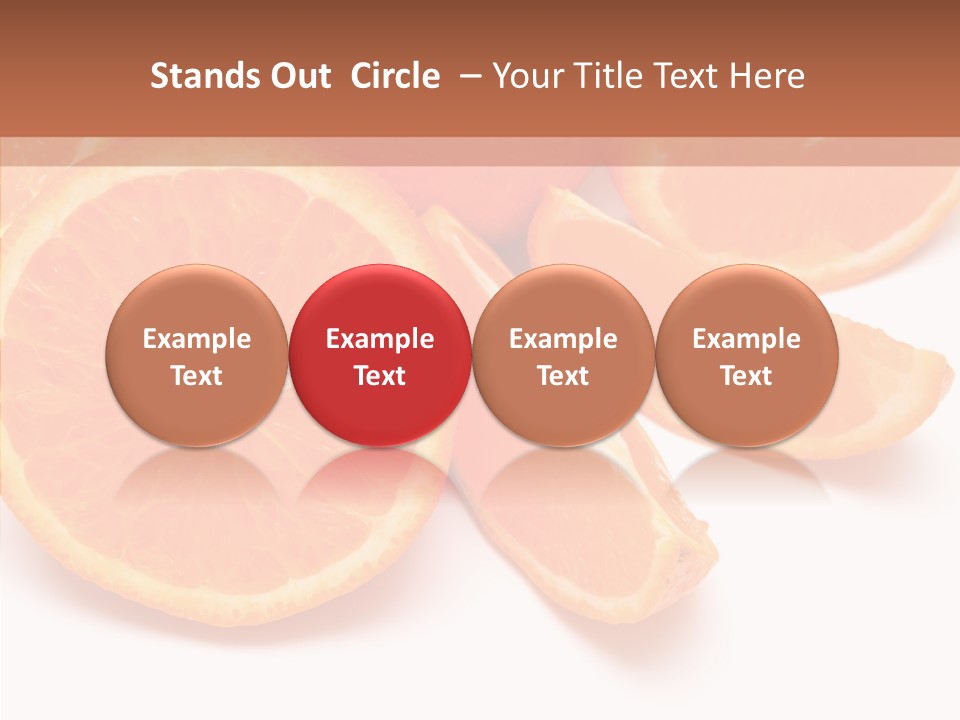 Stands Out Circle – Your Title Text Here

Example Text

Example Text

Example Text

Example Text